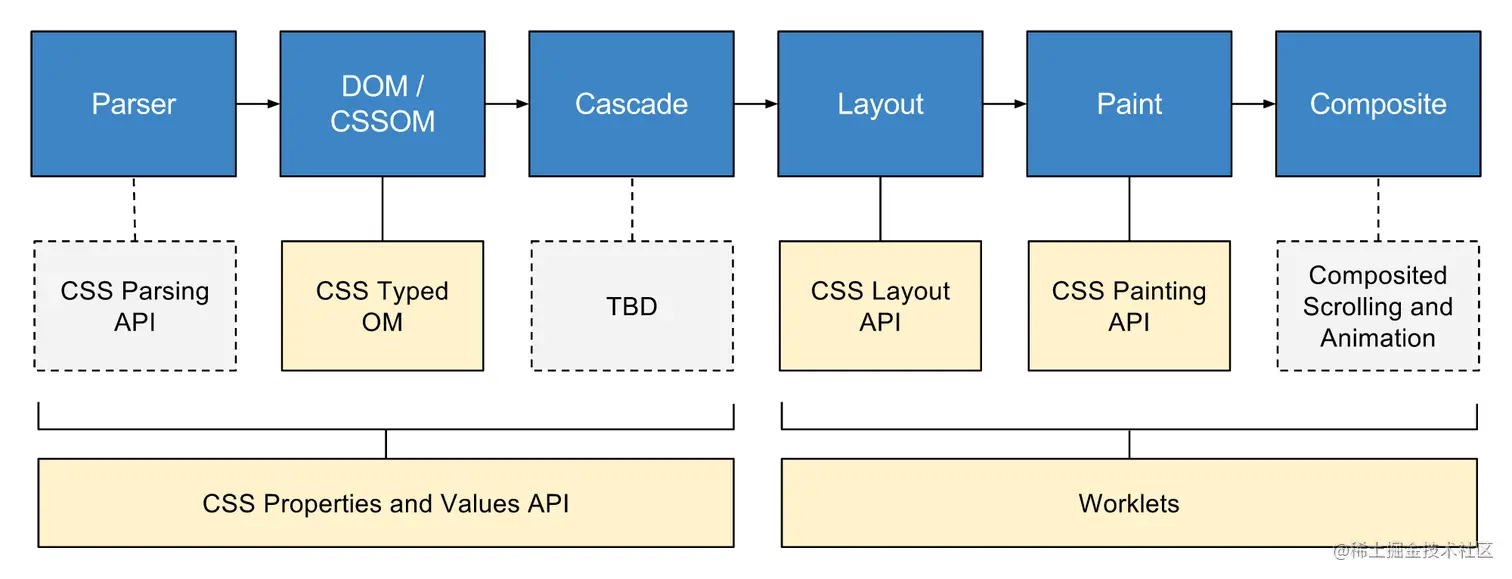 Parser

DOM / CSSOM

Cascade

Layout

Paint

Composite

CSS Parsing API

CSS Typed OM

TBD

CSS Layout API

CSS Painting API

Composited Scrolling and Animation

CSS Properties and Values API

Worklets

@稀土掘金技术社区